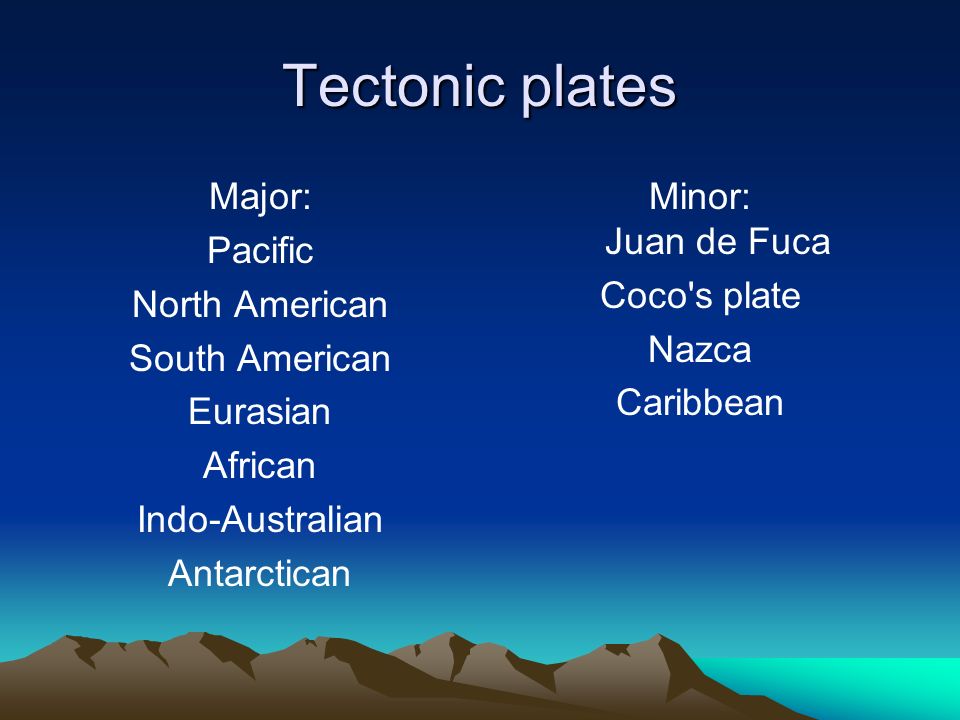 Tectonic plates

Major:
Pacific
North American
South American
Eurasian
African
Indo-Australian
Antarctican

Minor:
Juan de Fuca
Coco's plate
Nazca
Caribbean